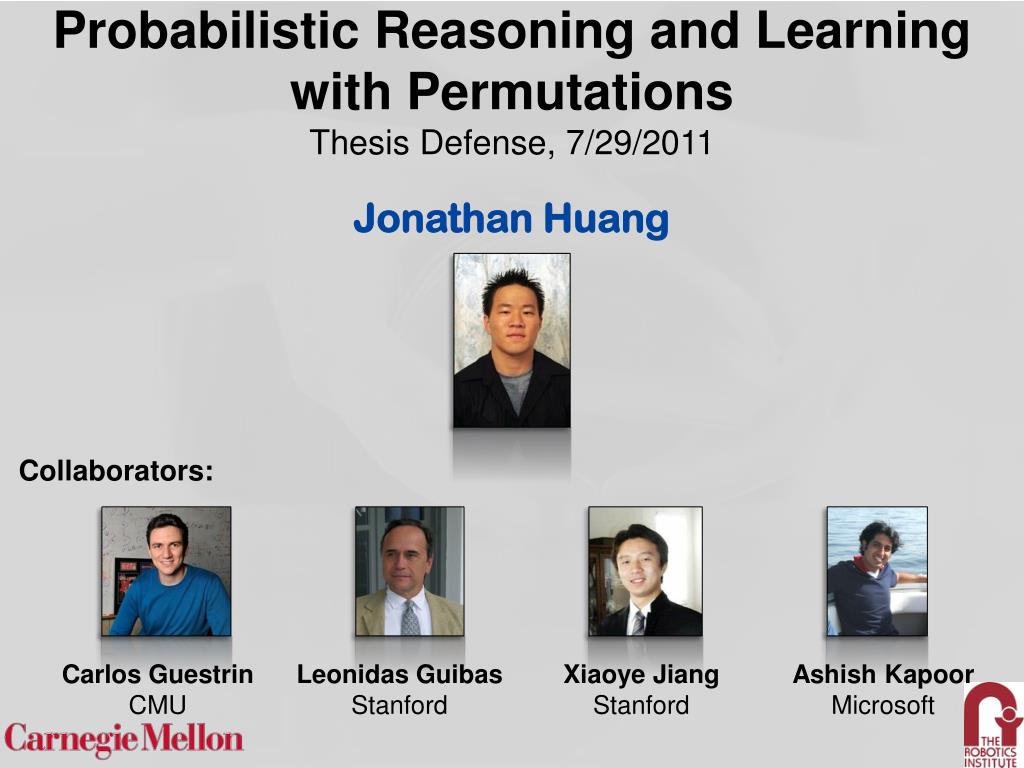 Probabilistic Reasoning and Learning with Permutations
Thesis Defense, 7/29/2011

Jonathan Huang

Collaborators:

Carlos Guestrin
CMU

Leonidas Guibas
Stanford

Xiaoye Jiang
Stanford

Ashish Kapoor
Microsoft

Carnegie Mellon

THE ROBOTICS INSTITUTE